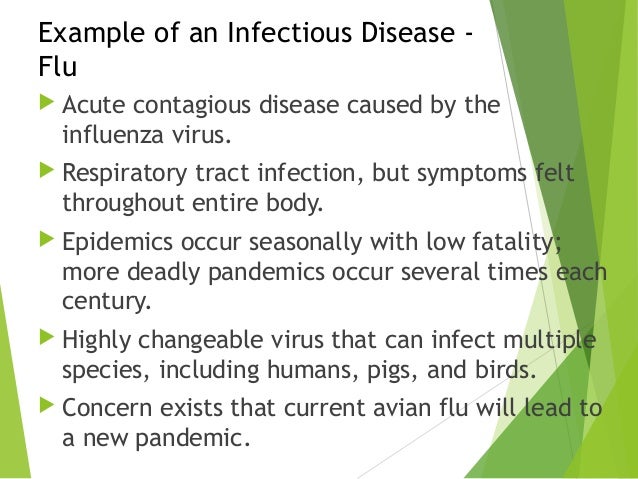 Example of an Infectious Disease - Flu

Acute contagious disease caused by the influenza virus.

Respiratory tract infection, but symptoms felt throughout entire body.

Epidemics occur seasonally with low fatality; more deadly pandemics occur several times each century.

Highly changeable virus that can infect multiple species, including humans, pigs, and birds.

Concern exists that current avian flu will lead to a new pandemic.